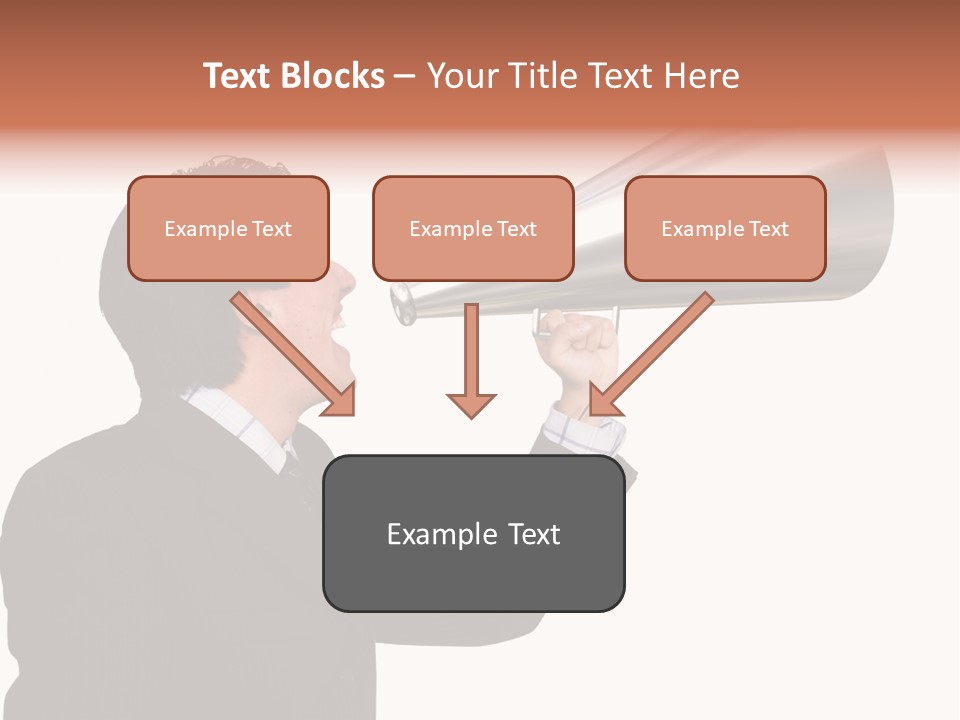 Text Blocks – Your Title Text Here

Example Text

Example Text

Example Text

Example Text